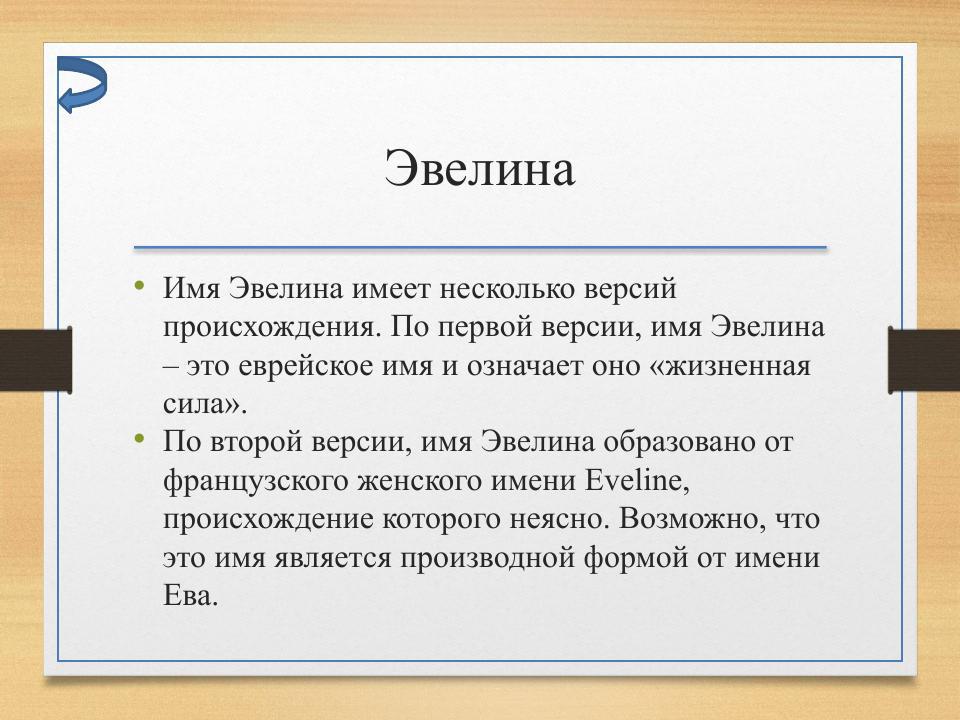 Эвелина

• Имя Эвелина имеет несколько версий происхождения. По первой версии, имя Эвелина – это еврейское имя и означает оно «жизненная сила».
• По второй версии, имя Эвелина образовано от французского женского имени Eveline, происхождение которого неясно. Возможно, что это имя является производной формой от имени Ева.